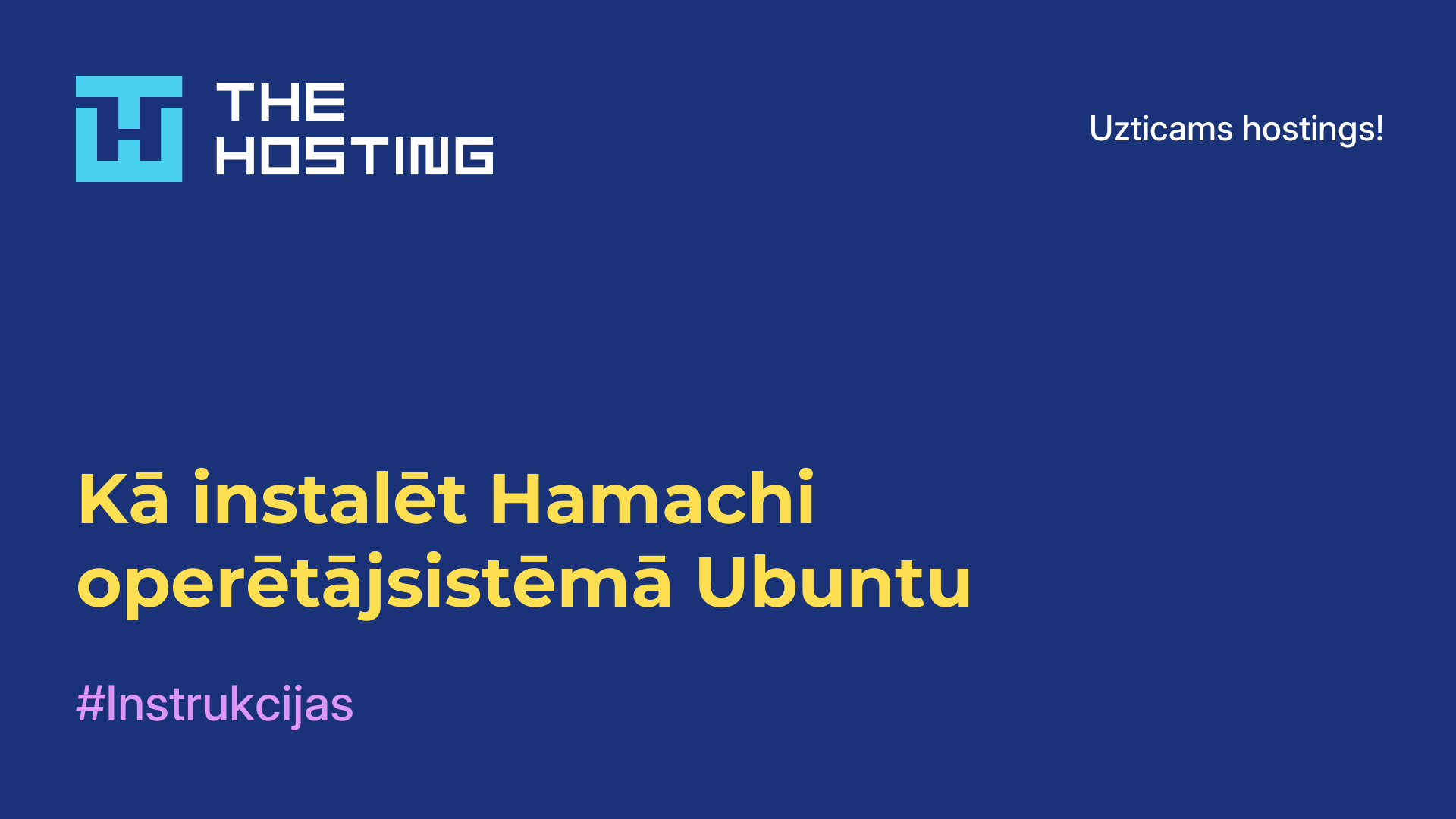 THE HOSTING

Uzticams hostings!

Kā instalēt Hamachi operētājsistēmā Ubuntu

#Instrukcijas